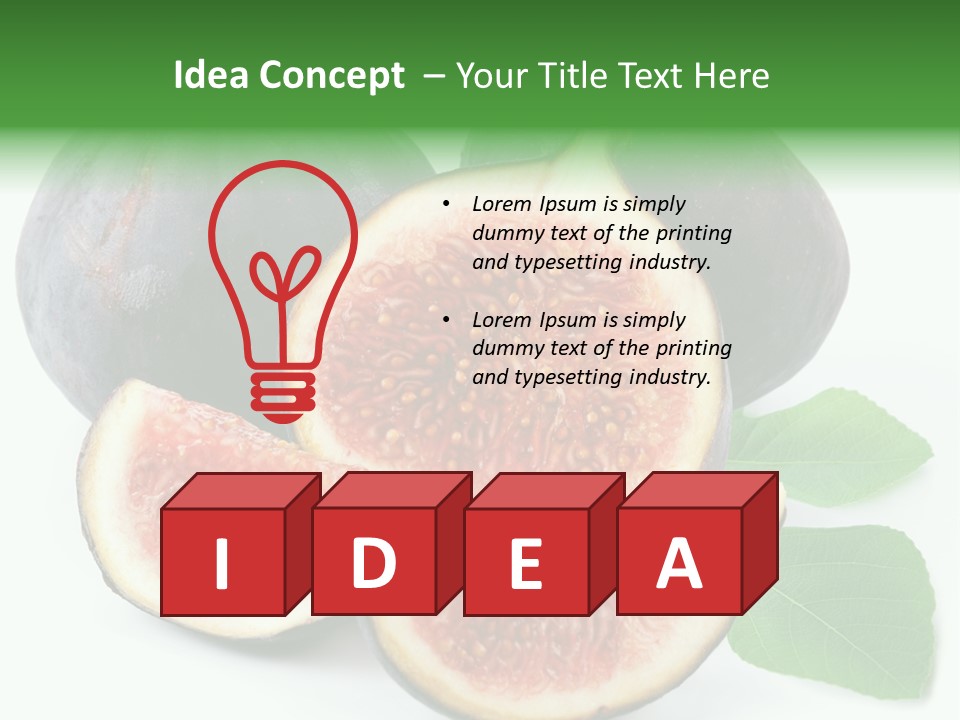 Idea Concept – Your Title Text Here

• Lorem Ipsum is simply dummy text of the printing and typesetting industry.

• Lorem Ipsum is simply dummy text of the printing and typesetting industry.

I D E A